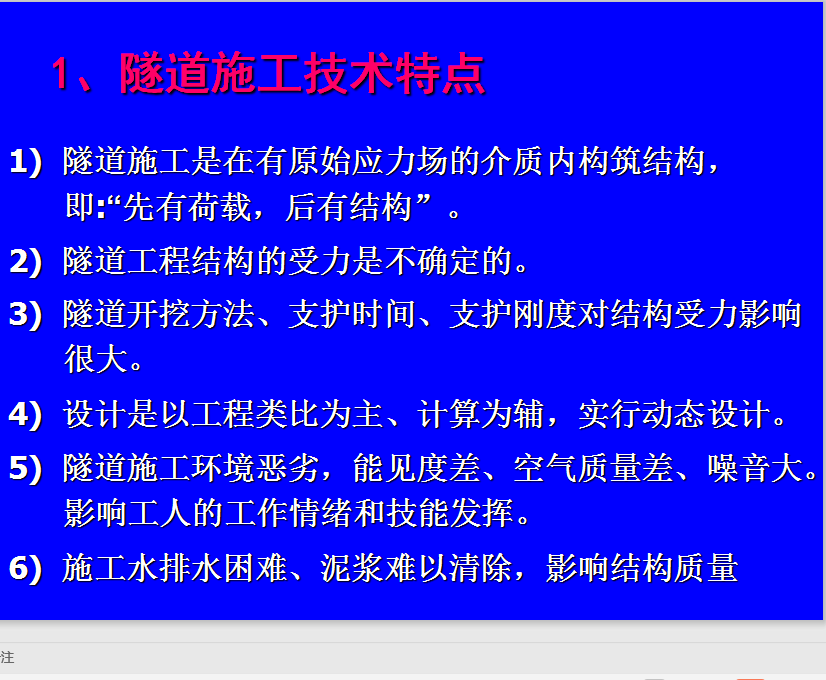 1、隧道施工技术特点

1) 隧道施工是在有原始应力场的介质内构筑结构，即:“先有荷载，后有结构”。

2) 隧道工程结构的受力是不确定的。

3) 隧道开挖方法、支护时间、支护刚度对结构受力影响很大。

4) 设计是以工程类比为主、计算为辅，实行动态设计。

5) 隧道施工环境恶劣，能见度差、空气质量差、噪音大。影响工人的工作情绪和技能发挥。

6) 施工水排水困难、泥浆难以清除，影响结构质量

注